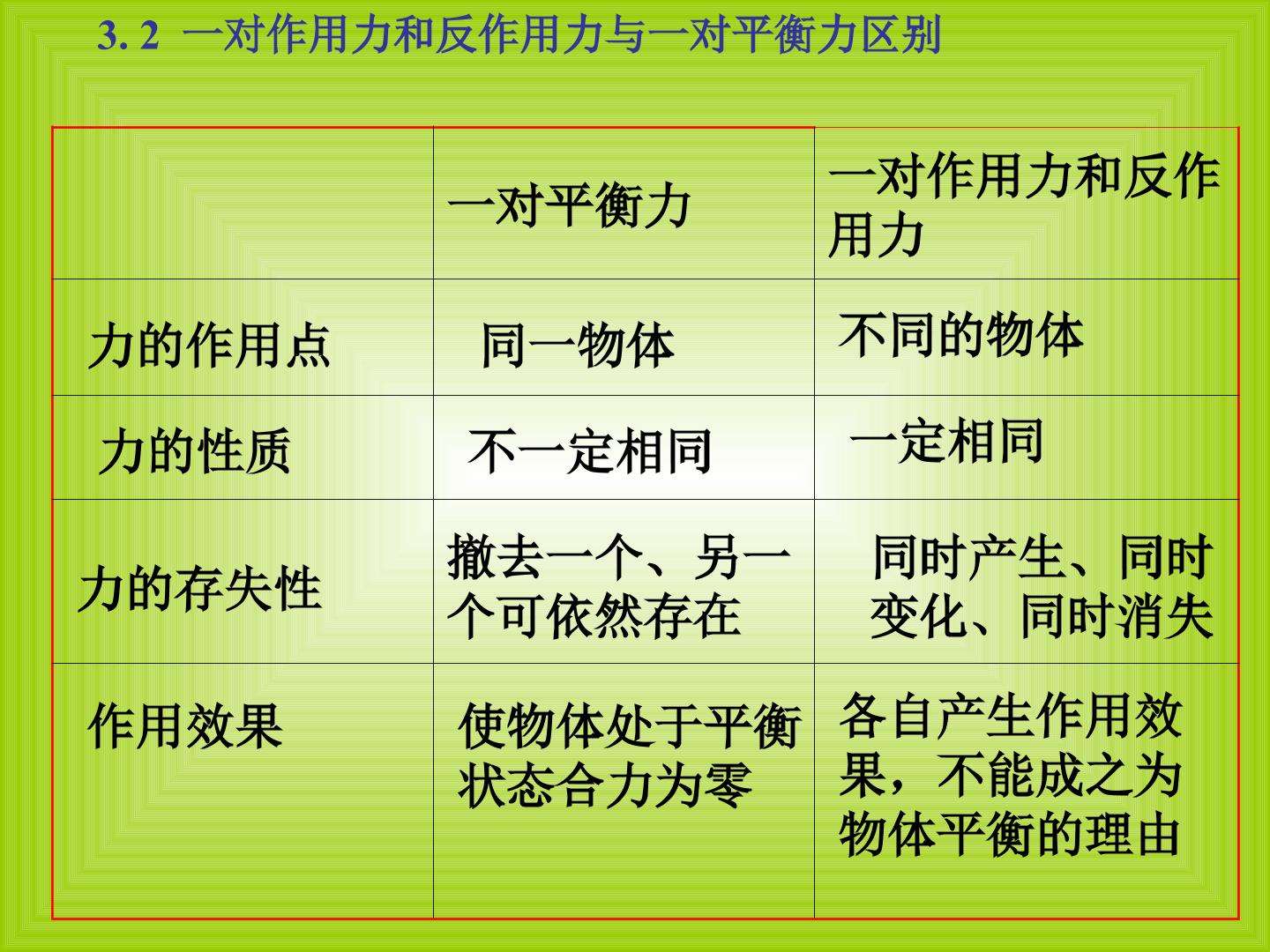 3. 2 一对作用力和反作用力与一对平衡力区别

|  | 一对平衡力 | 一对作用力和反作用力 |
|---|---|---|
| 力的作用点 | 同一物体 | 不同的物体 |
| 力的性质 | 不一定相同 | 一定相同 |
| 力的存失性 | 撤去一个、另一个可依然存在 | 同时产生、同时变化、同时消失 |
| 作用效果 | 使物体处于平衡状态合力为零 | 各自产生作用效果，不能成之为物体平衡的理由 |